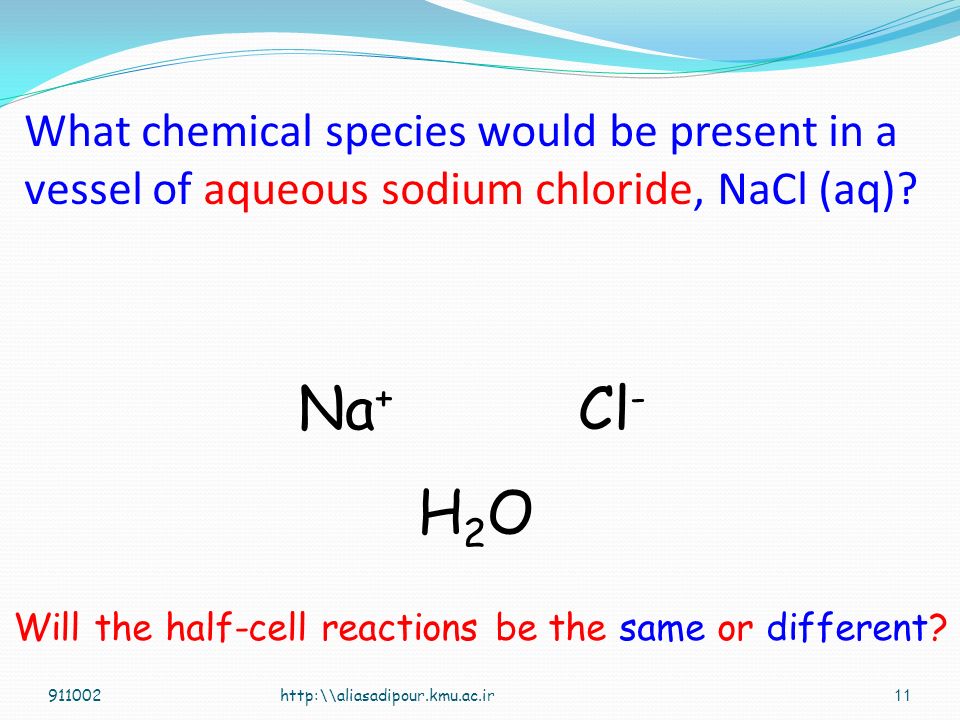 What chemical species would be present in a vessel of aqueous sodium chloride, NaCl (aq)?

$Na^+$ $Cl^-$

$H_2O$

Will the half-cell reactions be the same or different?

911002 http:\\aliasadipour.kmu.ac.ir 11